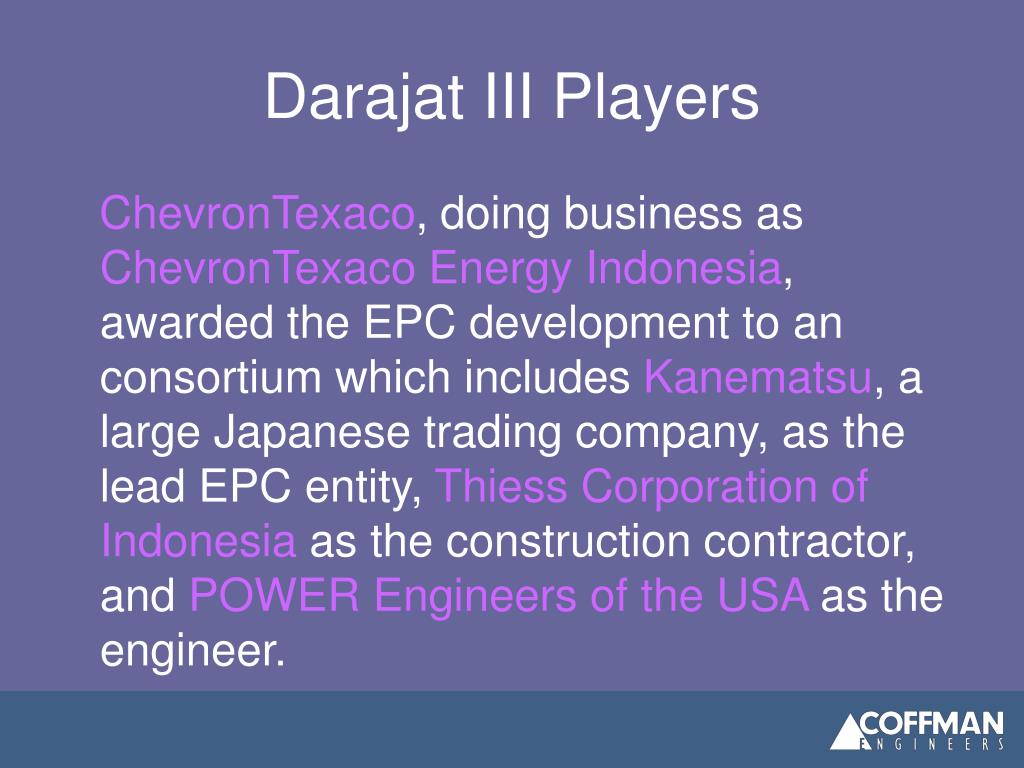 Darajat III Players

ChevronTexaco, doing business as ChevronTexaco Energy Indonesia, awarded the EPC development to an consortium which includes Kanematsu, a large Japanese trading company, as the lead EPC entity, Thiess Corporation of Indonesia as the construction contractor, and POWER Engineers of the USA as the engineer.

COFFMAN ENGINEERS